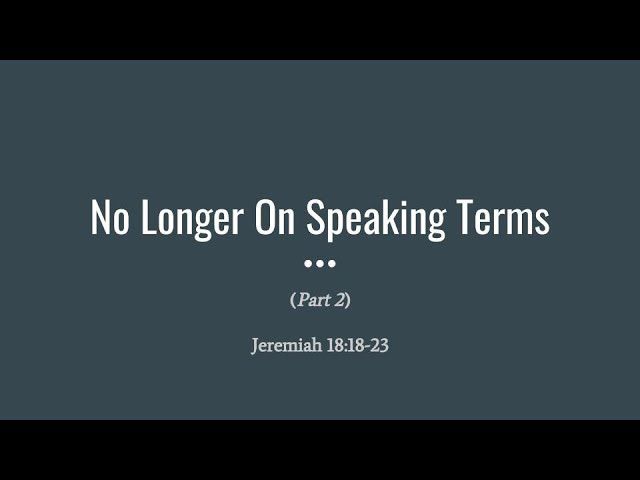 No Longer On Speaking Terms

(Part 2)

Jeremiah 18:18-23